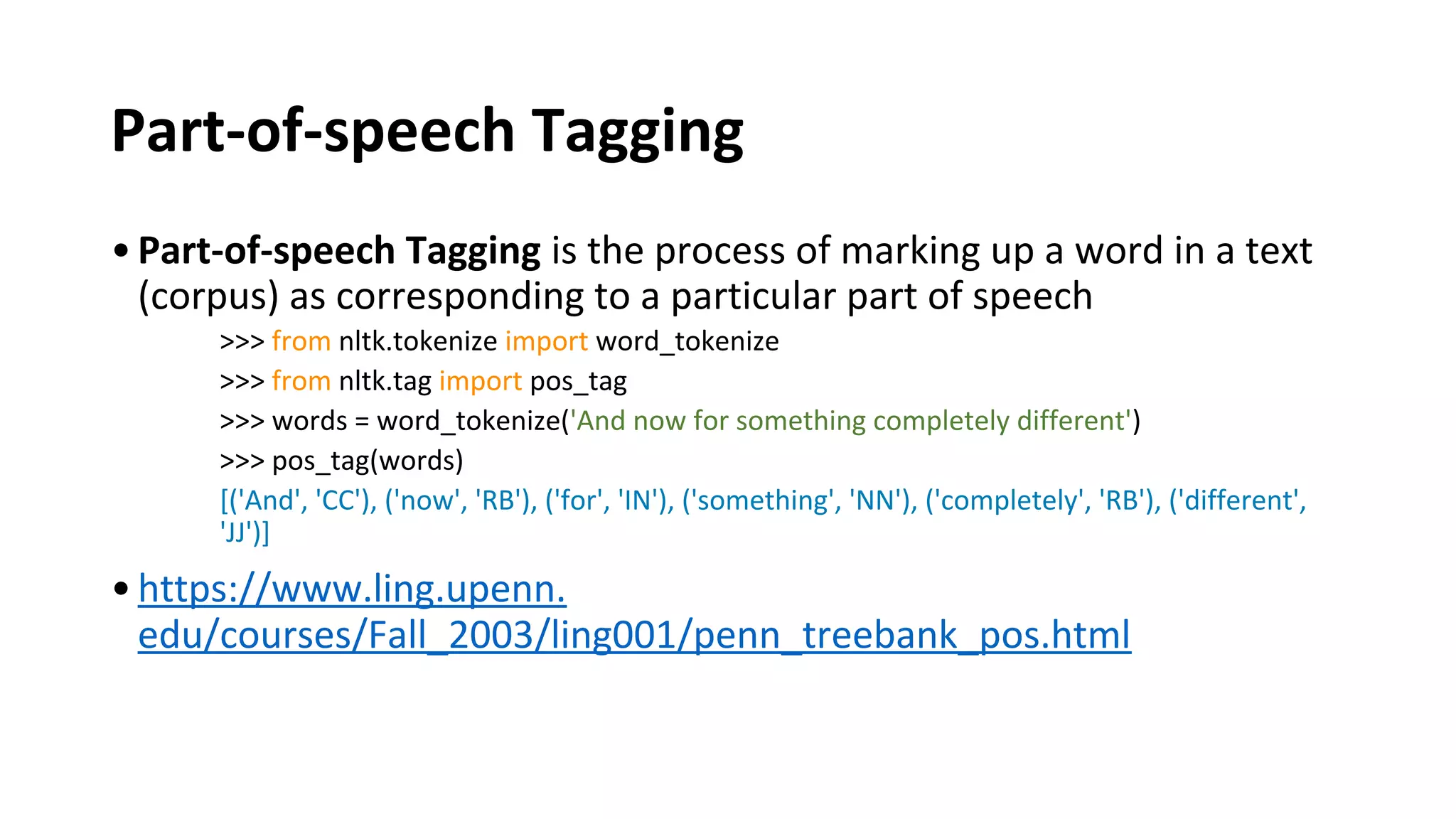 Part-of-speech Tagging

• Part-of-speech Tagging is the process of marking up a word in a text (corpus) as corresponding to a particular part of speech

>>> from nltk.tokenize import word_tokenize

>>> from nltk.tag import pos_tag

>>> words = word_tokenize('And now for something completely different')

>>> pos_tag(words)

[('And', 'CC'), ('now', 'RB'), ('for', 'IN'), ('something', 'NN'), ('completely', 'RB'), ('different', 'JJ')]

• https://www.ling.upenn.edu/courses/Fall_2003/ling001/penn_treebank_pos.html